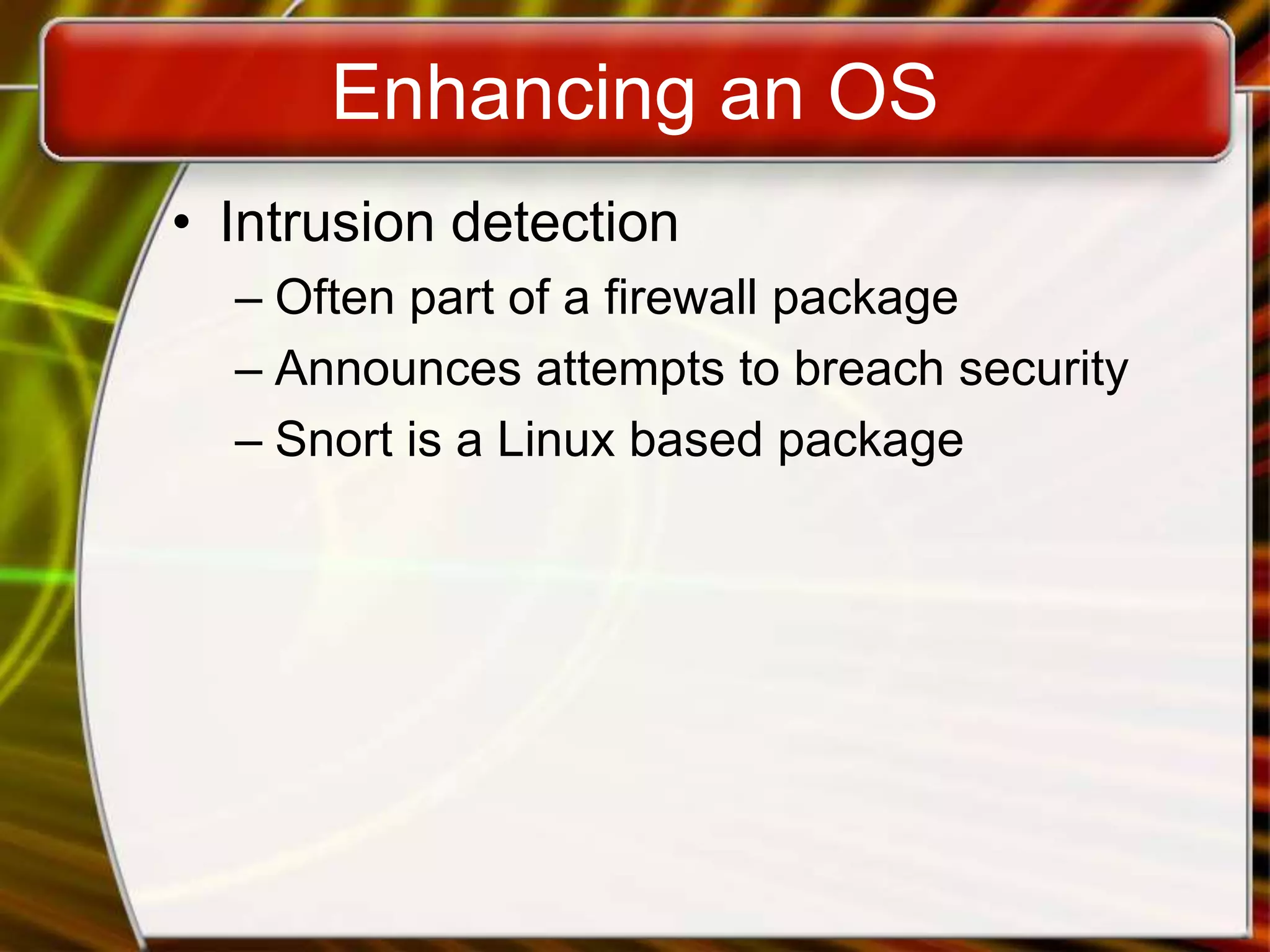 Enhancing an OS

• Intrusion detection
– Often part of a firewall package
– Announces attempts to breach security
– Snort is a Linux based package